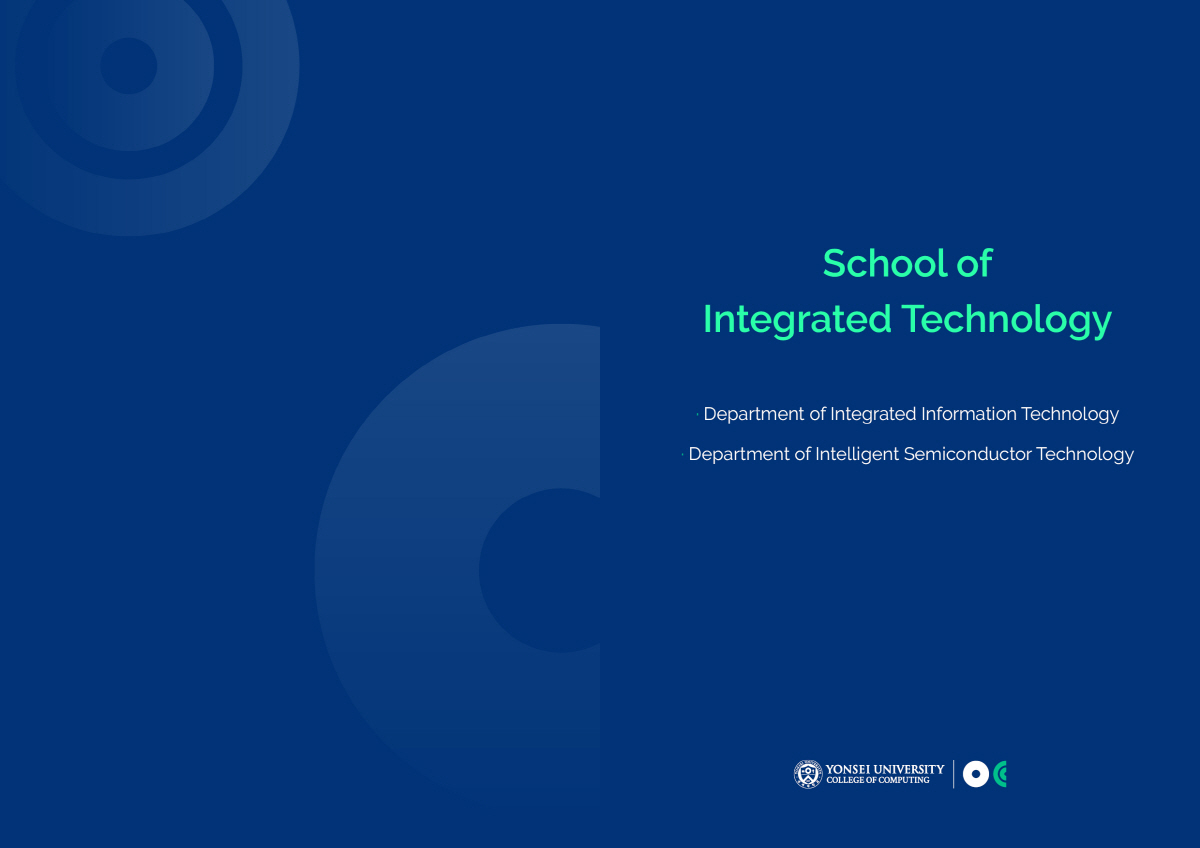 School of
Integrated Technology

· Department of Integrated Information Technology
· Department of Intelligent Semiconductor Technology

YONSEI UNIVERSITY
COLLEGE OF COMPUTING